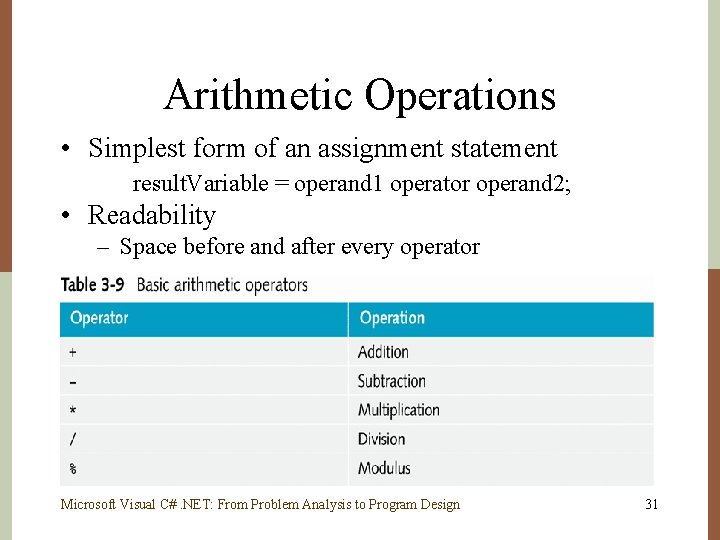 Arithmetic Operations

• Simplest form of an assignment statement

resultVariable = operand1 operator operand2;

• Readability

– Space before and after every operator

Table 3-9 Basic arithmetic operators

| Operator | Operation |
|---|---|
| + | Addition |
| - | Subtraction |
| * | Multiplication |
| / | Division |
| % | Modulus |

Microsoft Visual C# .NET: From Problem Analysis to Program Design

31